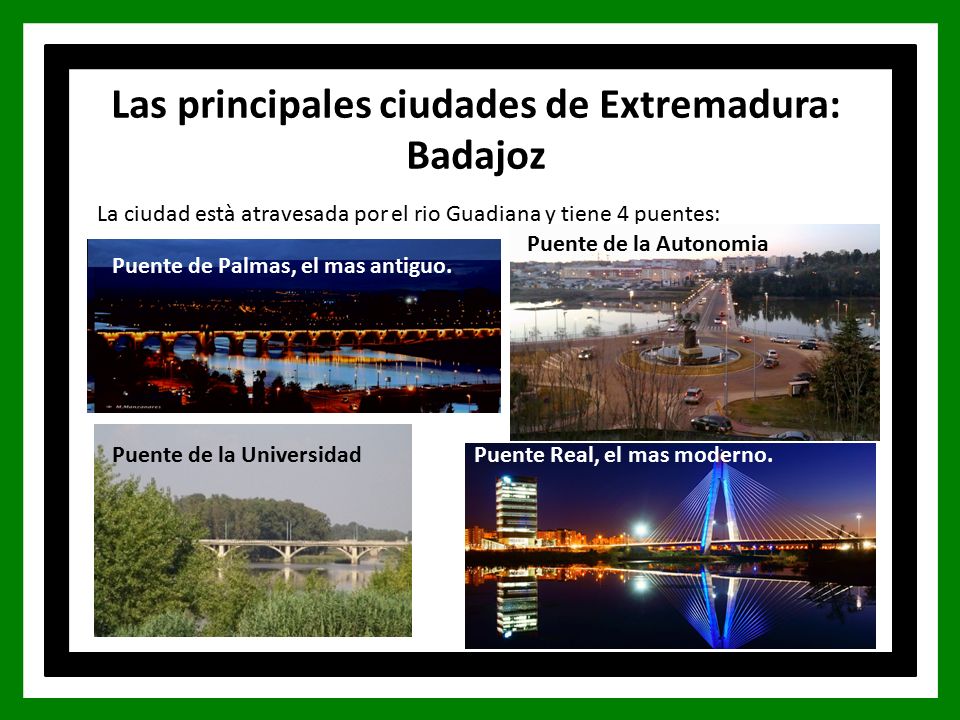 Las principales ciudades de Extremadura: Badajoz

La ciudad està atravesada por el rio Guadiana y tiene 4 puentes:

Puente de Palmas, el mas antiguo.

M.Manzanares

Puente de la Autonomia

Puente de la Universidad

Puente Real, el mas moderno.